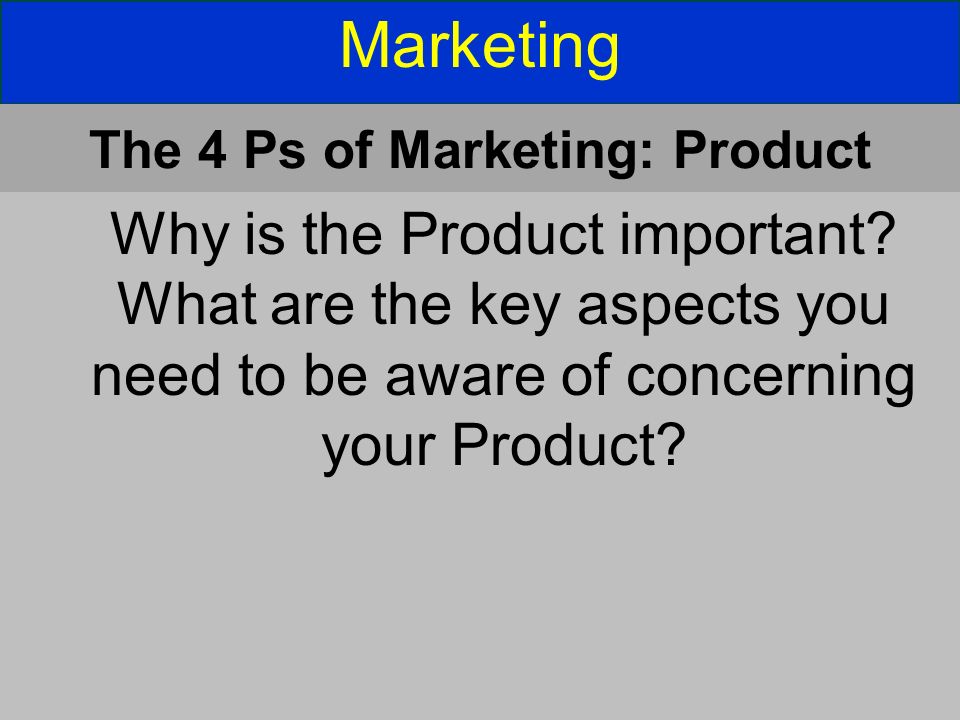 Marketing

The 4 Ps of Marketing: Product

Why is the Product important? What are the key aspects you need to be aware of concerning your Product?